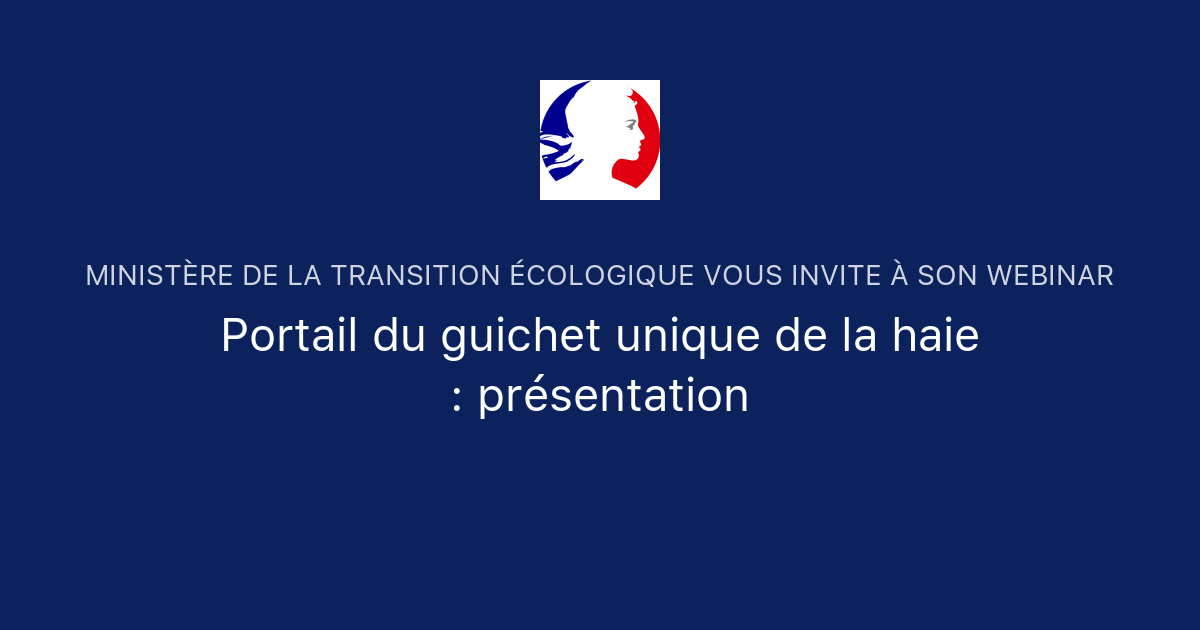 MINISTÈRE DE LA TRANSITION ÉCOLOGIQUE VOUS INVITE À SON WEBINAR

Portail du guichet unique de la haie : présentation